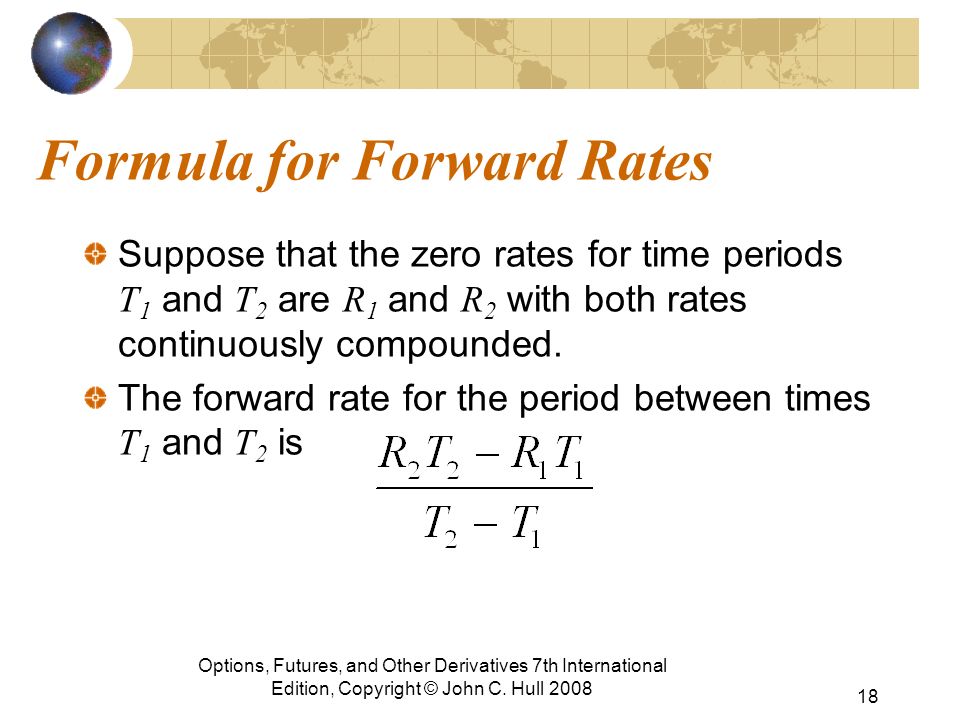 Formula for Forward Rates

Suppose that the zero rates for time periods $T_1$ and $T_2$ are $R_1$ and $R_2$ with both rates continuously compounded.

The forward rate for the period between times $T_1$ and $T_2$ is $\frac{R_2 T_2 - R_1 T_1}{T_2 - T_1}$

Options, Futures, and Other Derivatives 7th International Edition, Copyright © John C. Hull 2008

18